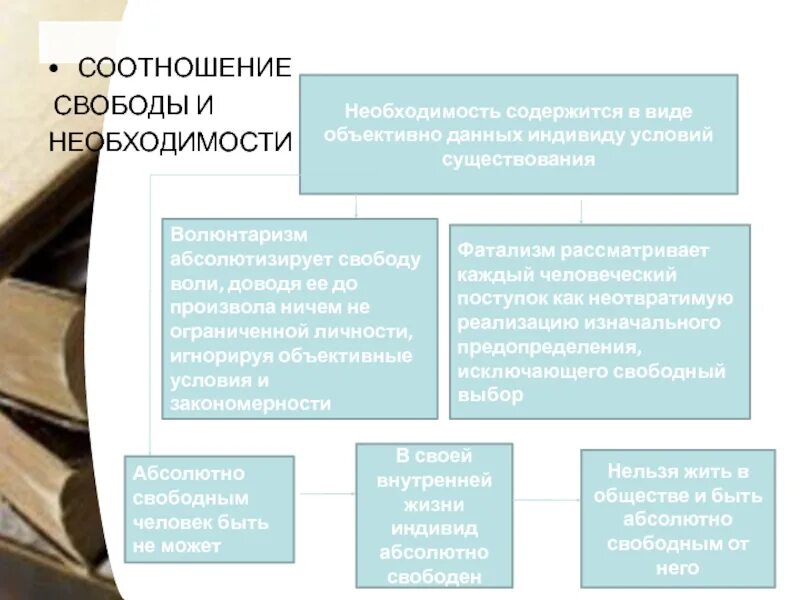 • СООТНОШЕНИЕ СВОБОДЫ И НЕОБХОДИМОСТИ

Необходимость содержится в виде объективно данных индивиду условий существования

Волюнтаризм абсолютизирует свободу воли, доводя ее до произвола ничем не ограниченной личности, игнорируя объективные условия и закономерности

Фатализм рассматривает каждый человеческий поступок как неотвратимую реализацию изначального предопределения, исключающего свободный выбор

Абсолютно свободным человек быть не может

В своей внутренней жизни индивид абсолютно свободен

Нельзя жить в обществе и быть абсолютно свободным от него